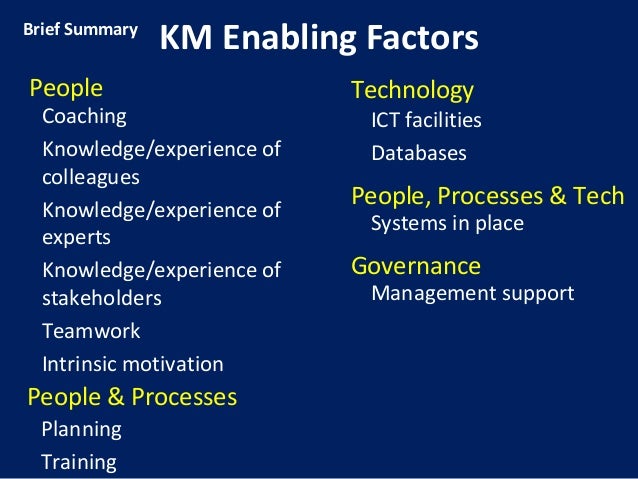 Brief Summary

KM Enabling Factors

People
Coaching
Knowledge/experience of colleagues
Knowledge/experience of experts
Knowledge/experience of stakeholders
Teamwork
Intrinsic motivation

People & Processes
Planning
Training

Technology
ICT facilities
Databases

People, Processes & Tech
Systems in place

Governance
Management support